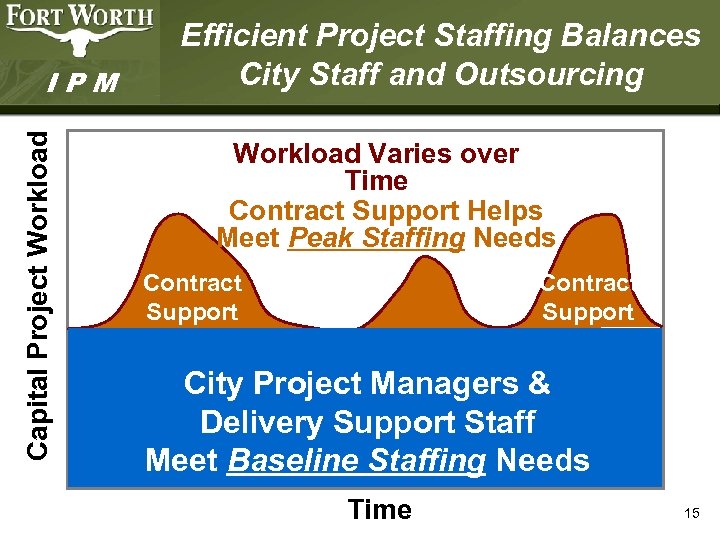 FORT WORTH
I P M

Efficient Project Staffing Balances City Staff and Outsourcing

Capital Project Workload

Workload Varies over Time

Contract Support Helps Meet Peak Staffing Needs

Contract Support

Contract Support

City Project Managers & Delivery Support Staff Meet Baseline Staffing Needs

Time

15